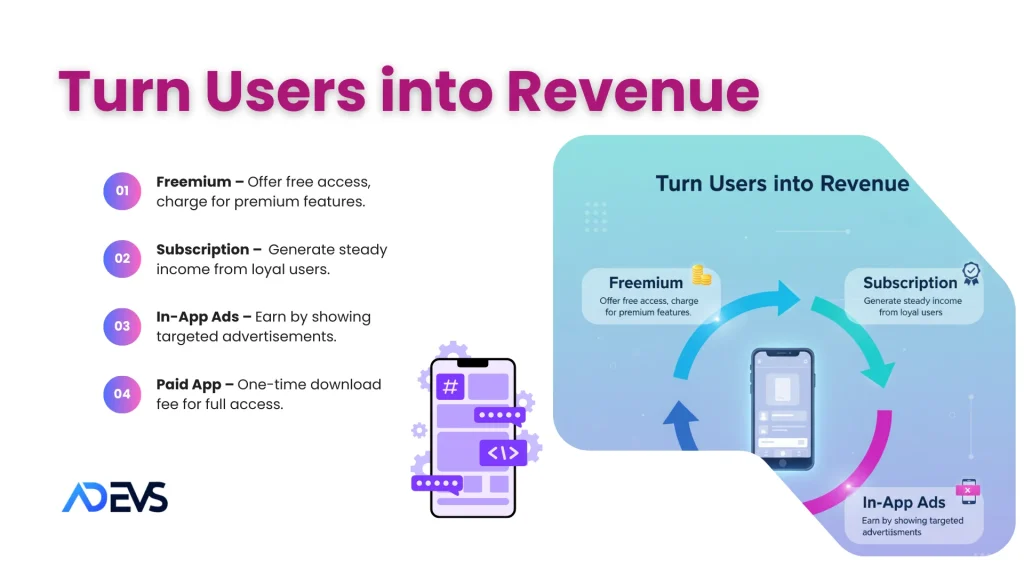 Turn Users into Revenue

01 **Freemium –** Offer free access, charge for premium features.

02 **Subscription –** Generate steady income from loyal users.

03 **In-App Ads –** Earn by showing targeted advertisements.

04 **Paid App –** One-time download fee for full access.

ADEVS

#

</>

Turn Users into Revenue

Freemium
Offer free access, charge for premium features.

Subscription
Generate steady income from loyal users

In-App Ads
Earn by showing targeted advertisments